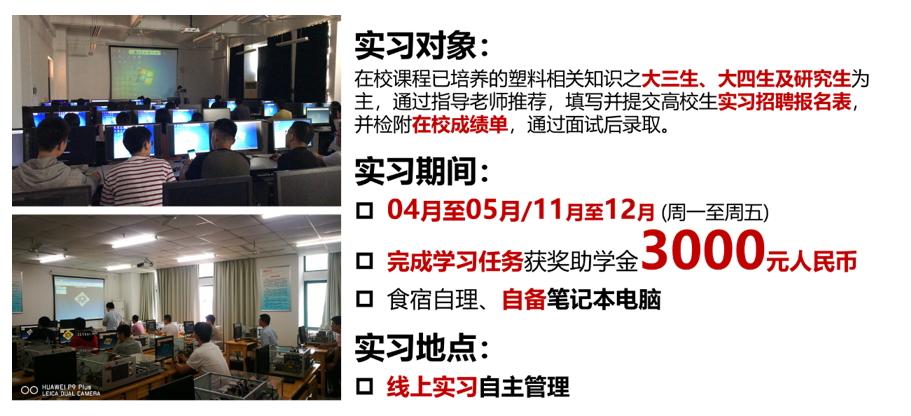 HUAWEI P9 Plus
LEICA DUAL CAMERA

实习对象:

在校课程已培养的塑料相关知识之大三生、大四生及研究生为主，通过指导老师推荐，填写并提交高校生实习招聘报名表，并检附在校成绩单，通过面试后录取。

实习期间:

☐ 04月至05月/11月至12月 (周一至周五)

☐ 完成学习任务获奖助学金3000元人民币

☐ 食宿自理、自备笔记本电脑

实习地点:

☐ 线上实习自主管理